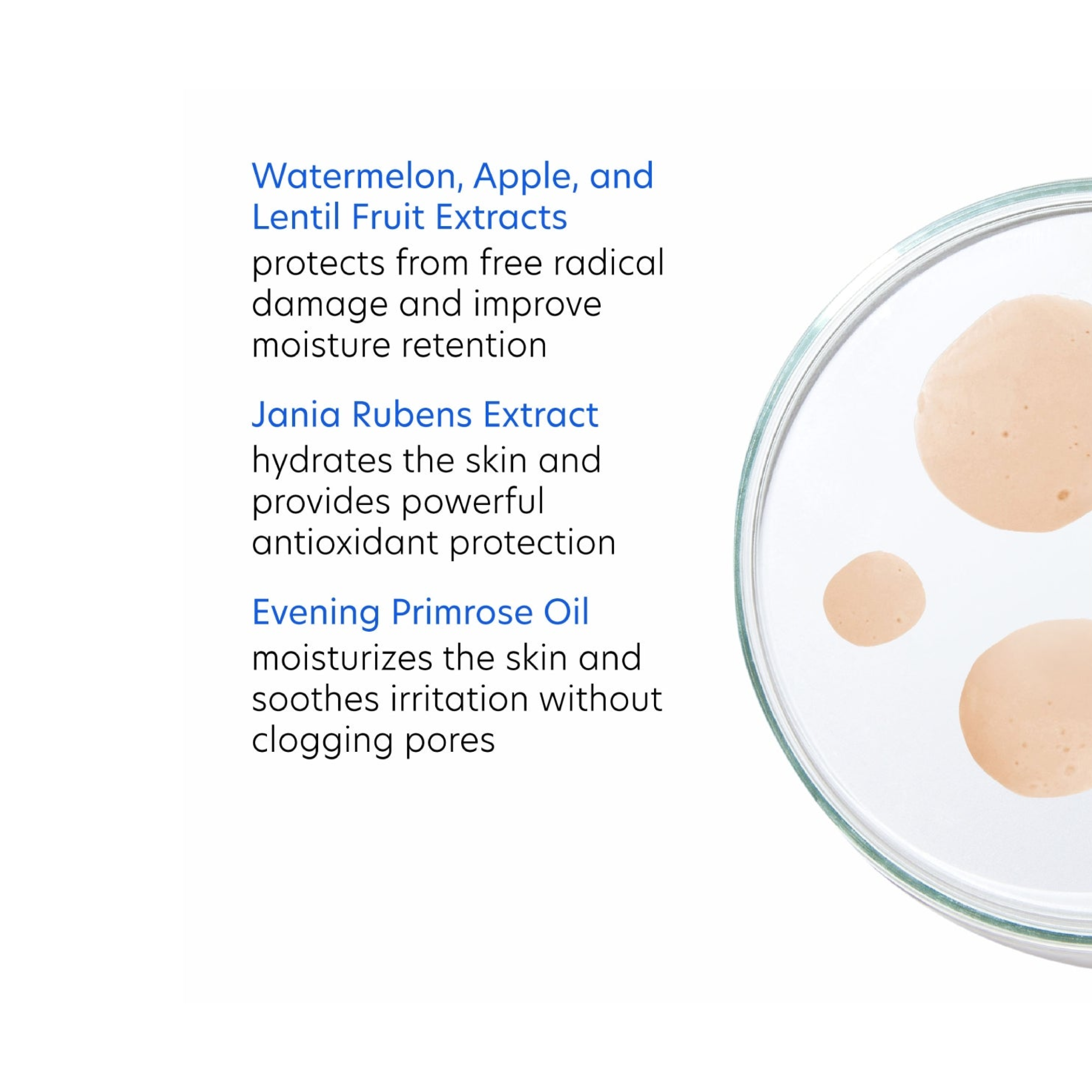 Watermelon, Apple, and Lentil Fruit Extracts
protects from free radical damage and improve moisture retention

Jania Rubens Extract
hydrates the skin and provides powerful antioxidant protection

Evening Primrose Oil
moisturizes the skin and soothes irritation without clogging pores